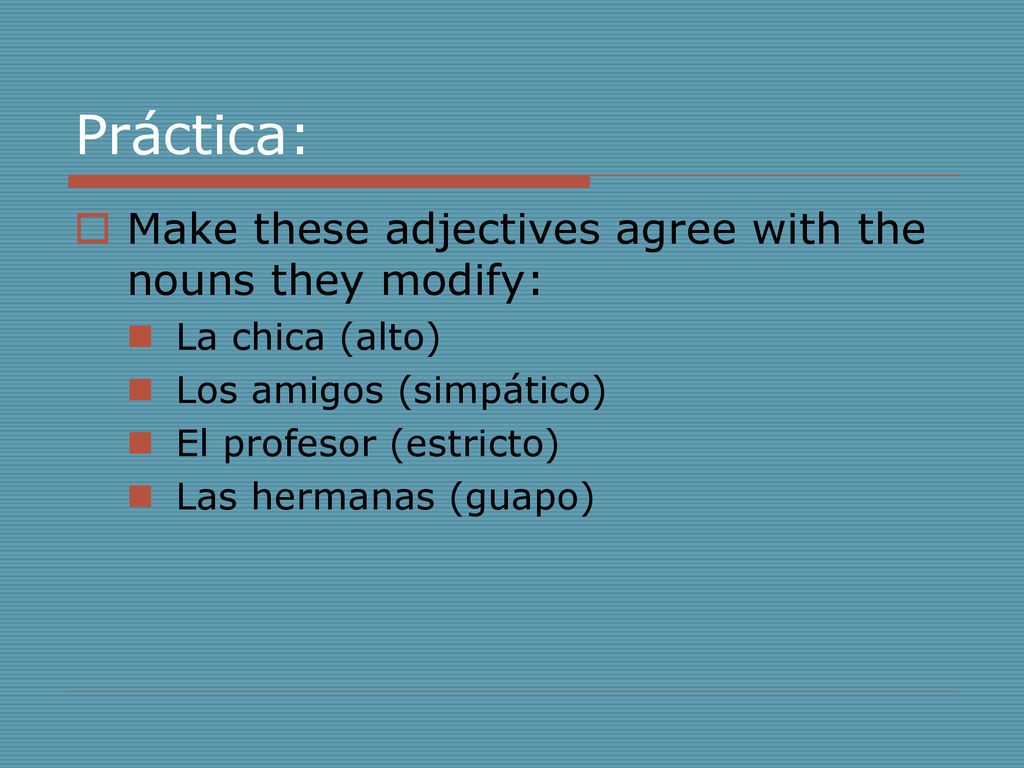 Práctica:

Make these adjectives agree with the nouns they modify:

La chica (alto)
Los amigos (simpático)
El profesor (estricto)
Las hermanas (guapo)